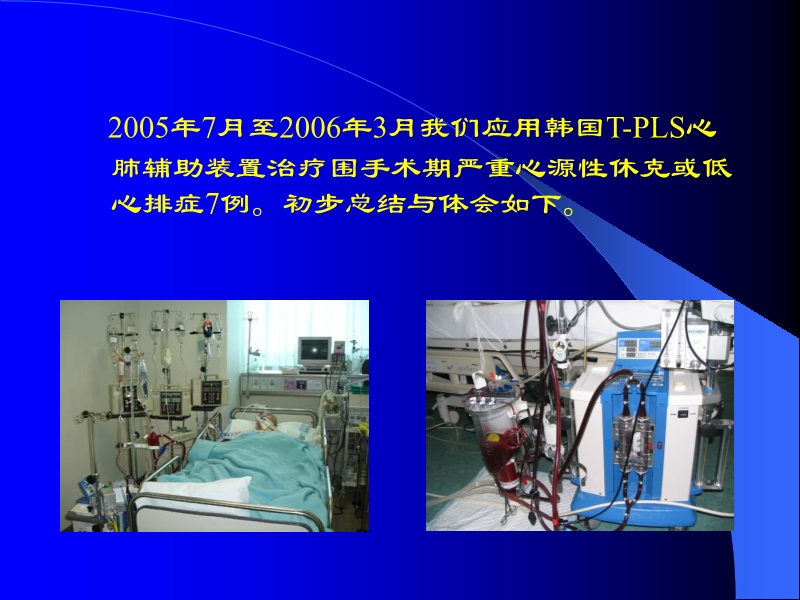 2005年7月至2006年3月我们应用韩国T-PLS心肺辅助装置治疗围手术期严重心源性休克或低心排症7例。初步总结与体会如下。